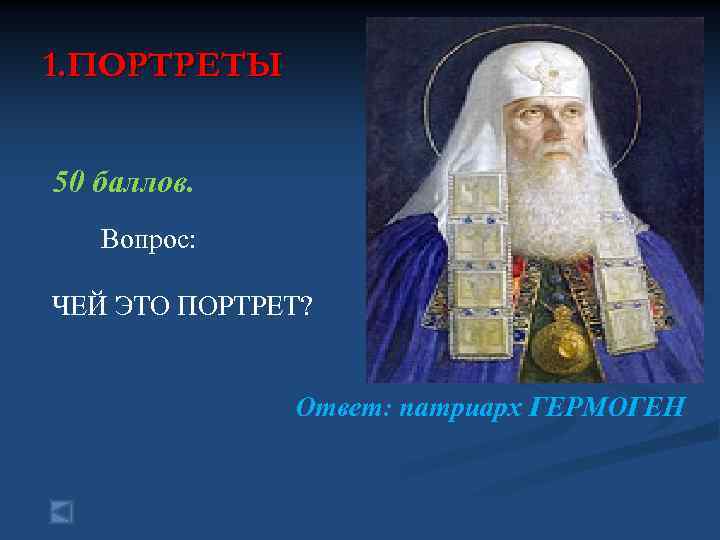 1.ПОРТРЕТЫ

50 баллов.

Вопрос:

ЧЕЙ ЭТО ПОРТРЕТ?

Ответ: патриарх ГЕРМОГЕН